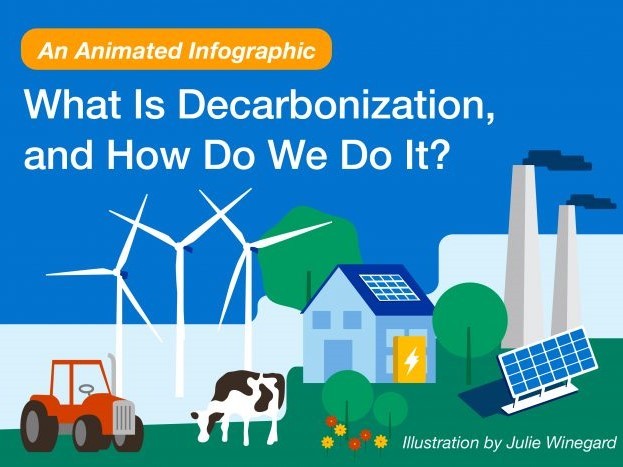 An Animated Infographic

What Is Decarbonization, and How Do We Do It?

Illustration by Julie Winegard